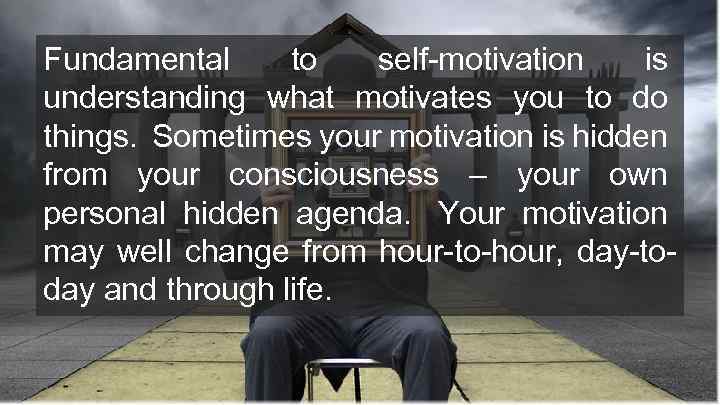 Fundamental to self-motivation is understanding what motivates you to do things. Sometimes your motivation is hidden from your consciousness – your own personal hidden agenda. Your motivation may well change from hour-to-hour, day-to-day and through life.